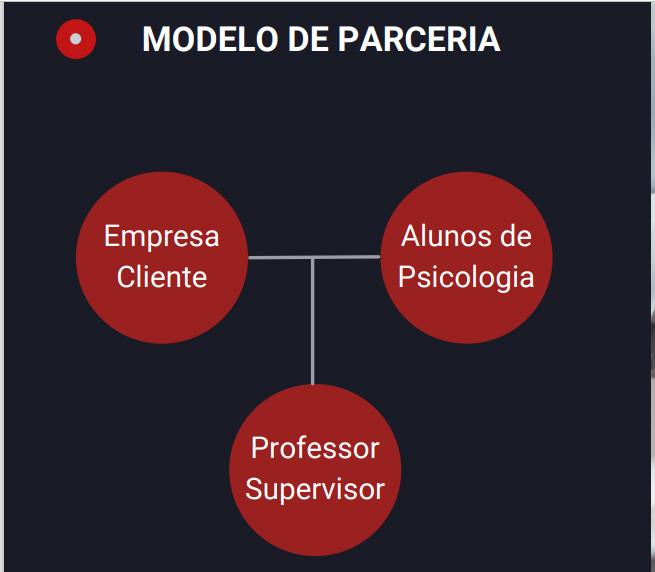 MODELO DE PARCERIA

Empresa Cliente

Alunos de Psicologia

Professor Supervisor